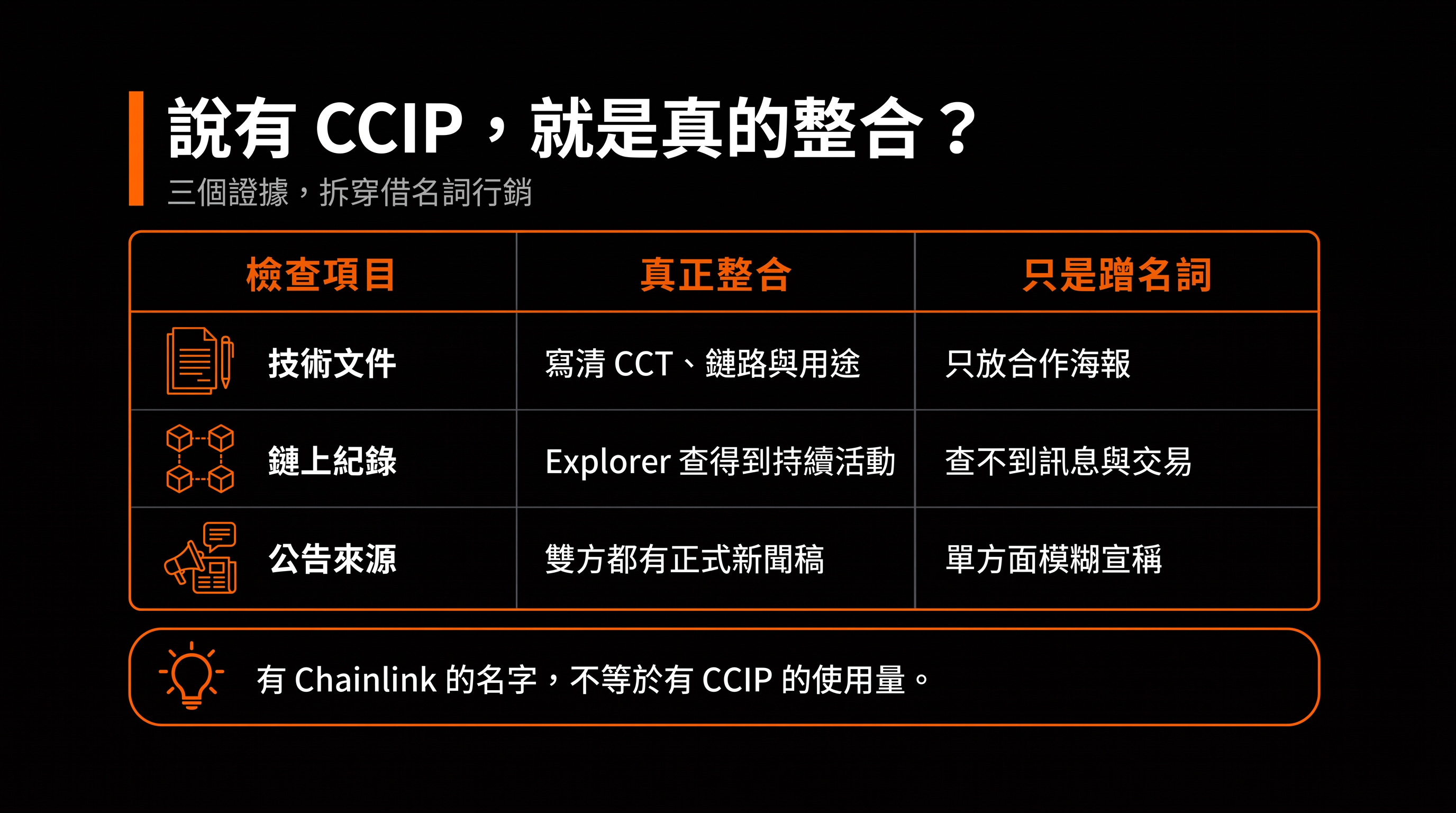 說有 CCIP，就是真的整合？

三個證據，拆穿借名詞行銷

| 檢查項目 | 真正整合 | 只是蹭名詞 |
|---|---|---|
| 技術文件 | 寫清 CCT、鏈路與用途 | 只放合作海報 |
| 鏈上紀錄 | Explorer 查得到持續活動 | 查不到訊息與交易 |
| 公告來源 | 雙方都有正式新聞稿 | 單方面模糊宣稱 |

有 Chainlink 的名字，不等於有 CCIP 的使用量。